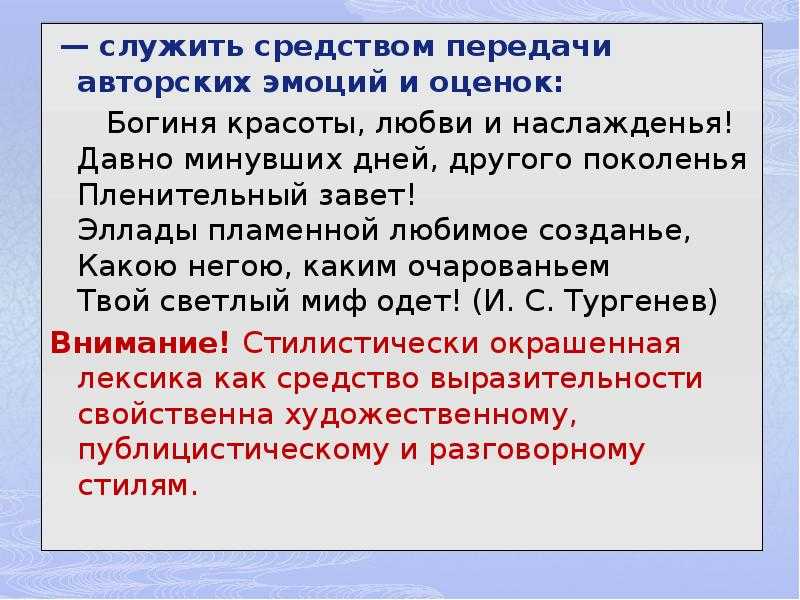 — служить средством передачи авторских эмоций и оценок:

Богиня красоты, любви и наслажденья!
Давно минувших дней, другого поколенья
Пленительный завет!
Эллады пламенной любимое созданье,
Какою негою, каким очарованьем
Твой светлый миф одет! (И. С. Тургенев)

Внимание! Стилистически окрашенная лексика как средство выразительности свойственна художественному, публицистическому и разговорному стилям.